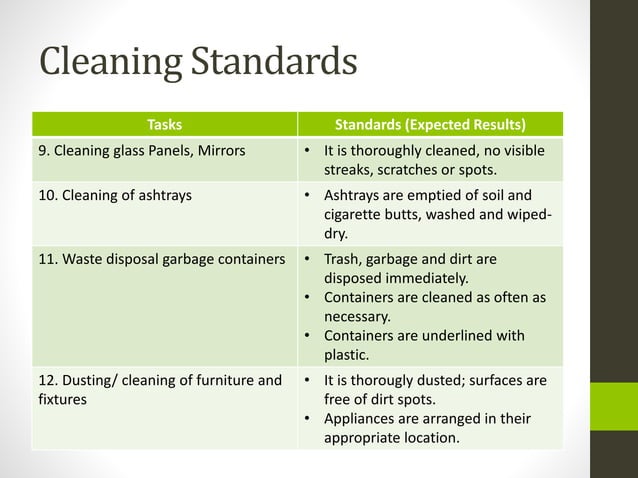 Cleaning Standards

| Tasks | Standards (Expected Results) |
|---|---|
| 9. Cleaning glass Panels, Mirrors | • It is thoroughly cleaned, no visible streaks, scratches or spots. |
| 10. Cleaning of ashtrays | • Ashtrays are emptied of soil and cigarette butts, washed and wiped-dry. |
| 11. Waste disposal garbage containers | • Trash, garbage and dirt are disposed immediately. • Containers are cleaned as often as necessary. • Containers are underlined with plastic. |
| 12. Dusting/ cleaning of furniture and fixtures | • It is thorougly dusted; surfaces are free of dirt spots. • Appliances are arranged in their appropriate location. |